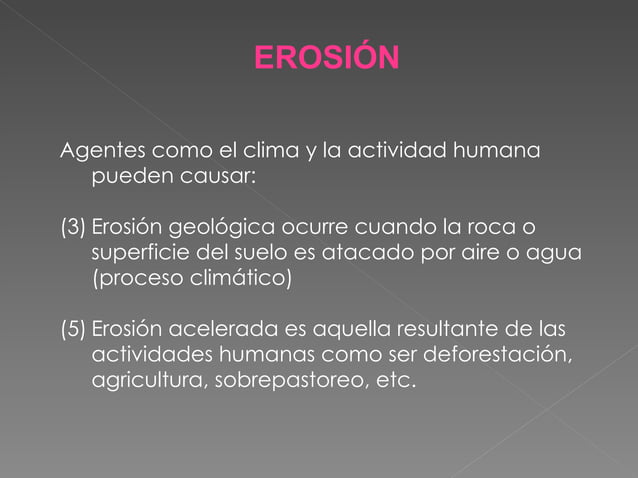 EROSIÓN

Agentes como el clima y la actividad humana pueden causar:

(3) Erosión geológica ocurre cuando la roca o superficie del suelo es atacado por aire o agua (proceso climático)

(5) Erosión acelerada es aquella resultante de las actividades humanas como ser deforestación, agricultura, sobrepastoreo, etc.